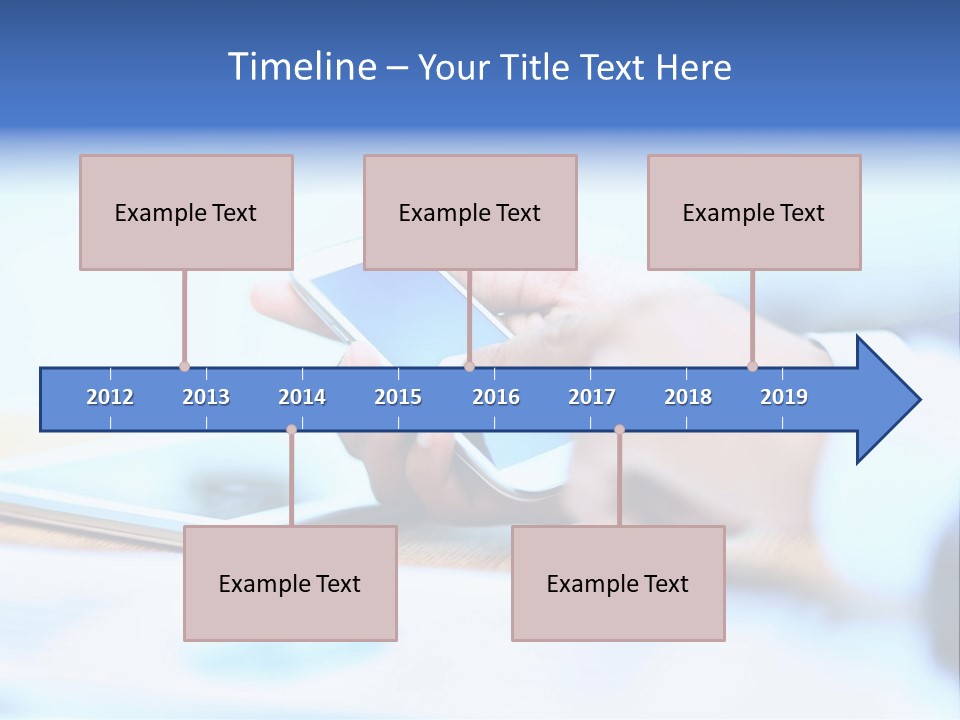 Timeline – Your Title Text Here

Example Text

Example Text

Example Text

2012 2013 2014 2015 2016 2017 2018 2019

Example Text

Example Text